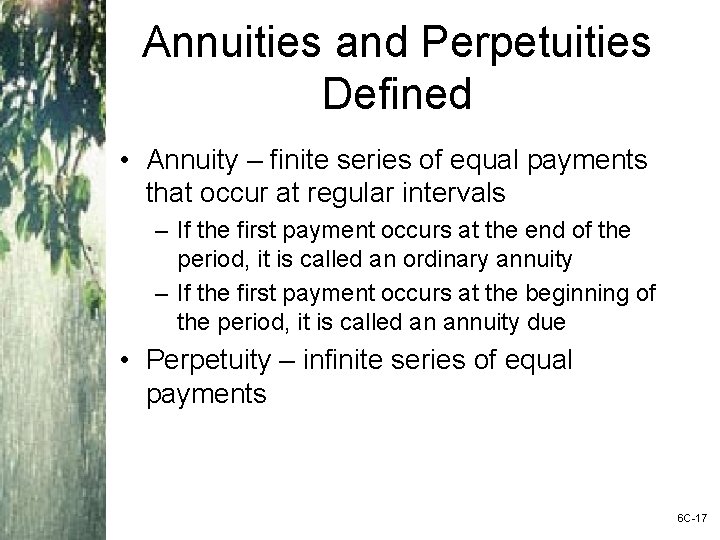 Annuities and Perpetuities Defined

• Annuity – finite series of equal payments that occur at regular intervals

– If the first payment occurs at the end of the period, it is called an ordinary annuity

– If the first payment occurs at the beginning of the period, it is called an annuity due

• Perpetuity – infinite series of equal payments

6C-17